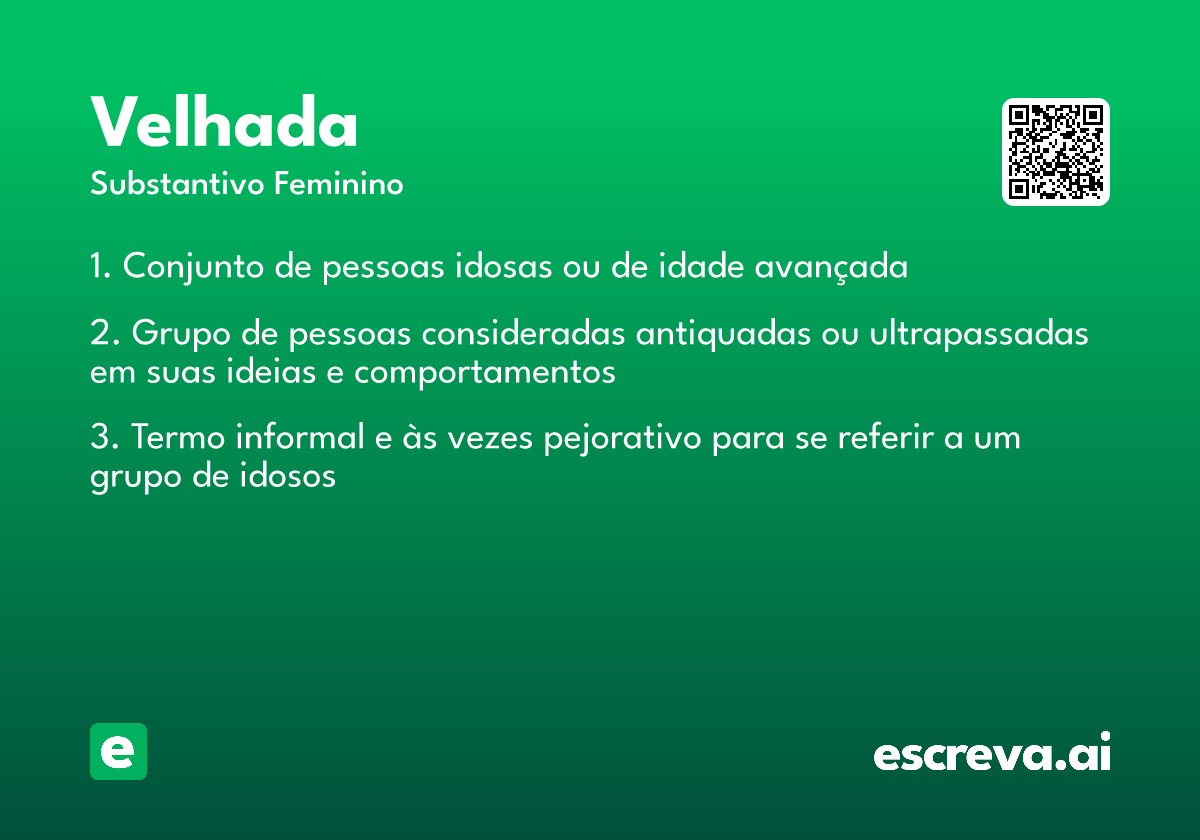 Velhada
Substantivo Feminino

1. Conjunto de pessoas idosas ou de idade avançada

2. Grupo de pessoas consideradas antiquadas ou ultrapassadas em suas ideias e comportamentos

3. Termo informal e às vezes pejorativo para se referir a um grupo de idosos

e

escreva.ai